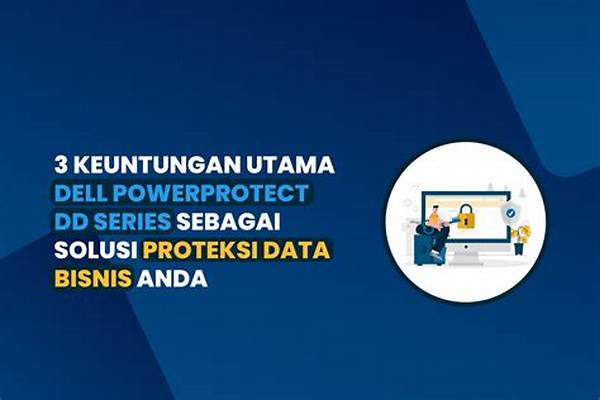 3 KEUNTUNGAN UTAMA DELL POWERPROTECT DD SERIES SEBAGAI SOLUSI PROTEKSI DATA BISNIS ANDA